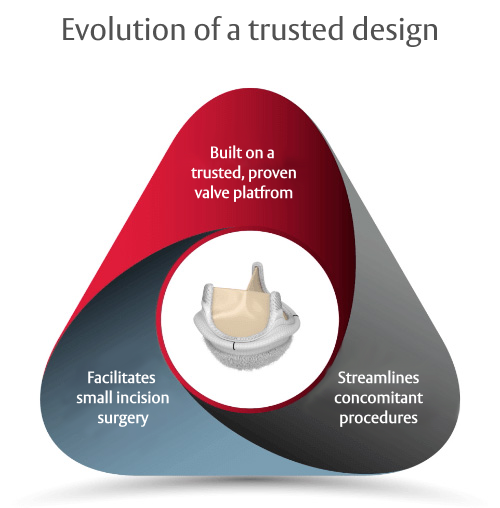 Evolution of a trusted design

Built on a trusted, proven valve platfrom

Facilitates small incision surgery

Streamlines concomitant procedures